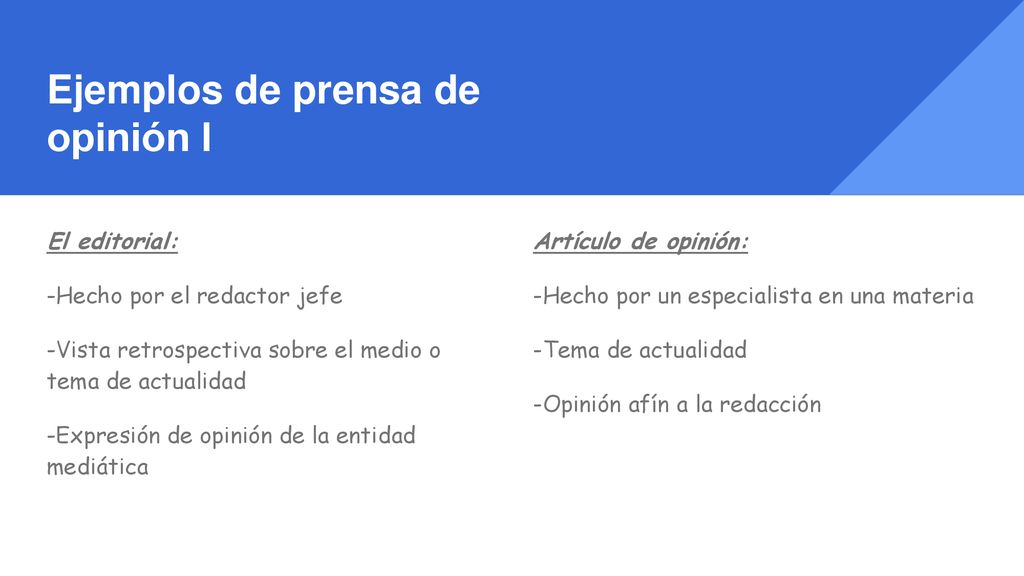 Ejemplos de prensa de opinión I

El editorial:

-Hecho por el redactor jefe

-Vista retrospectiva sobre el medio o tema de actualidad

-Expresión de opinión de la entidad mediática

Artículo de opinión:

-Hecho por un especialista en una materia

-Tema de actualidad

-Opinión afín a la redacción